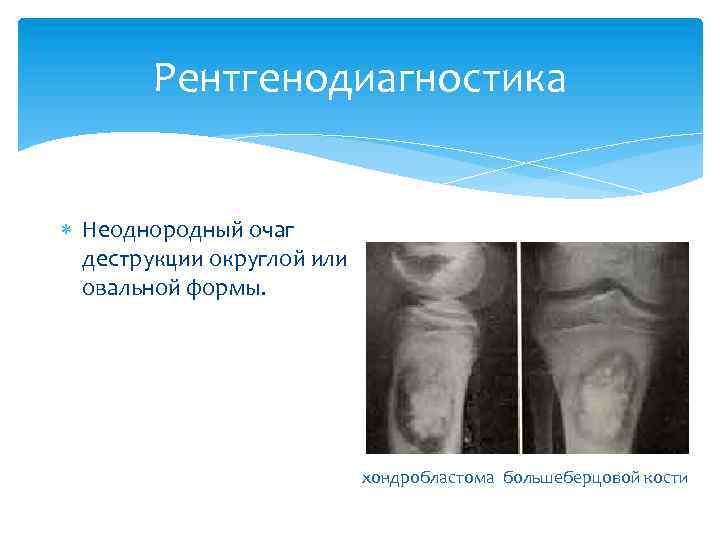 Рентгенодиагностика

Неоднородный очаг деструкции округлой или овальной формы.

хондробластома большеберцовой кости